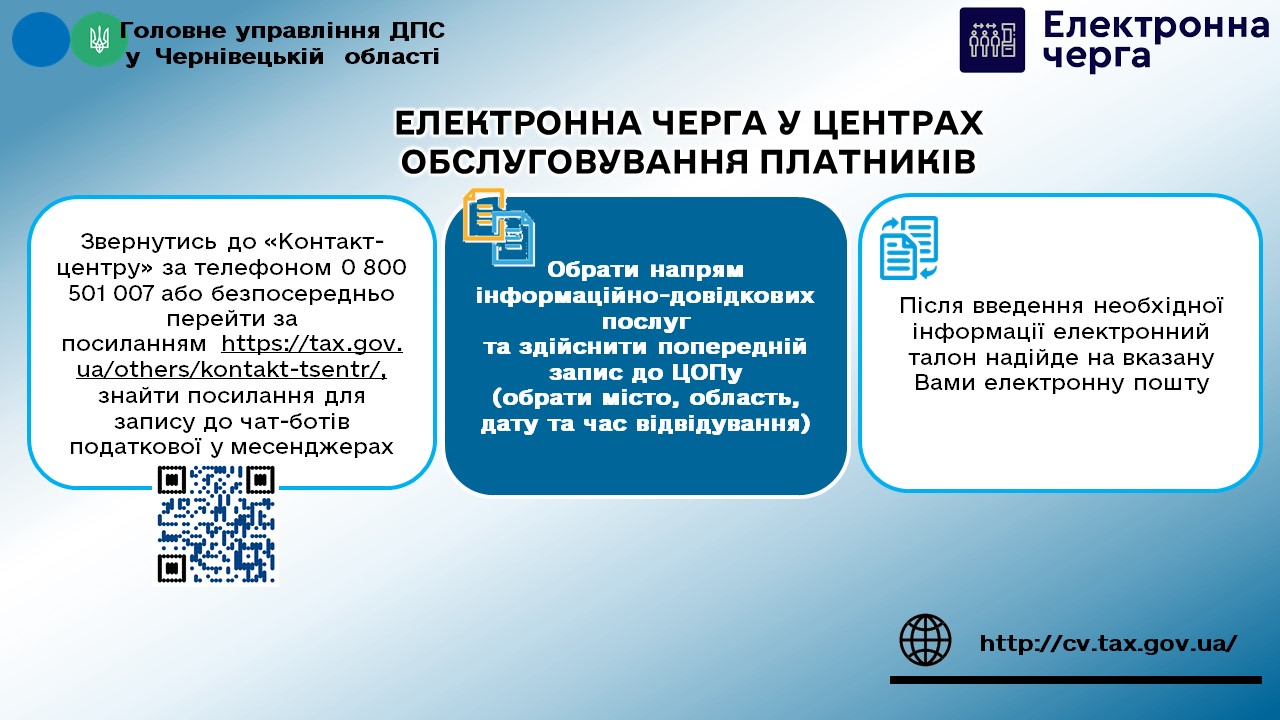 Головне управління ДПС у Чернівецькій області

Електронна черга

ЕЛЕКТРОННА ЧЕРГА У ЦЕНТРАХ ОБСЛУГОВУВАННЯ ПЛАТНИКІВ

Звернутись до «Контакт-центру» за телефоном 0 800 501 007 або безпосередньо перейти за посиланням https://tax.gov.ua/others/kontakt-tsentr/, знайти посилання для запису до чат-ботів податкової у месенджерах

Обрати напрям інформаційно-довідкових послуг та здійснити попередній запис до ЦОПу (обрати місто, область, дату та час відвідування)

Після введення необхідної інформації електронний талон надійде на вказану Вами електронну пошту

http://cv.tax.gov.ua/